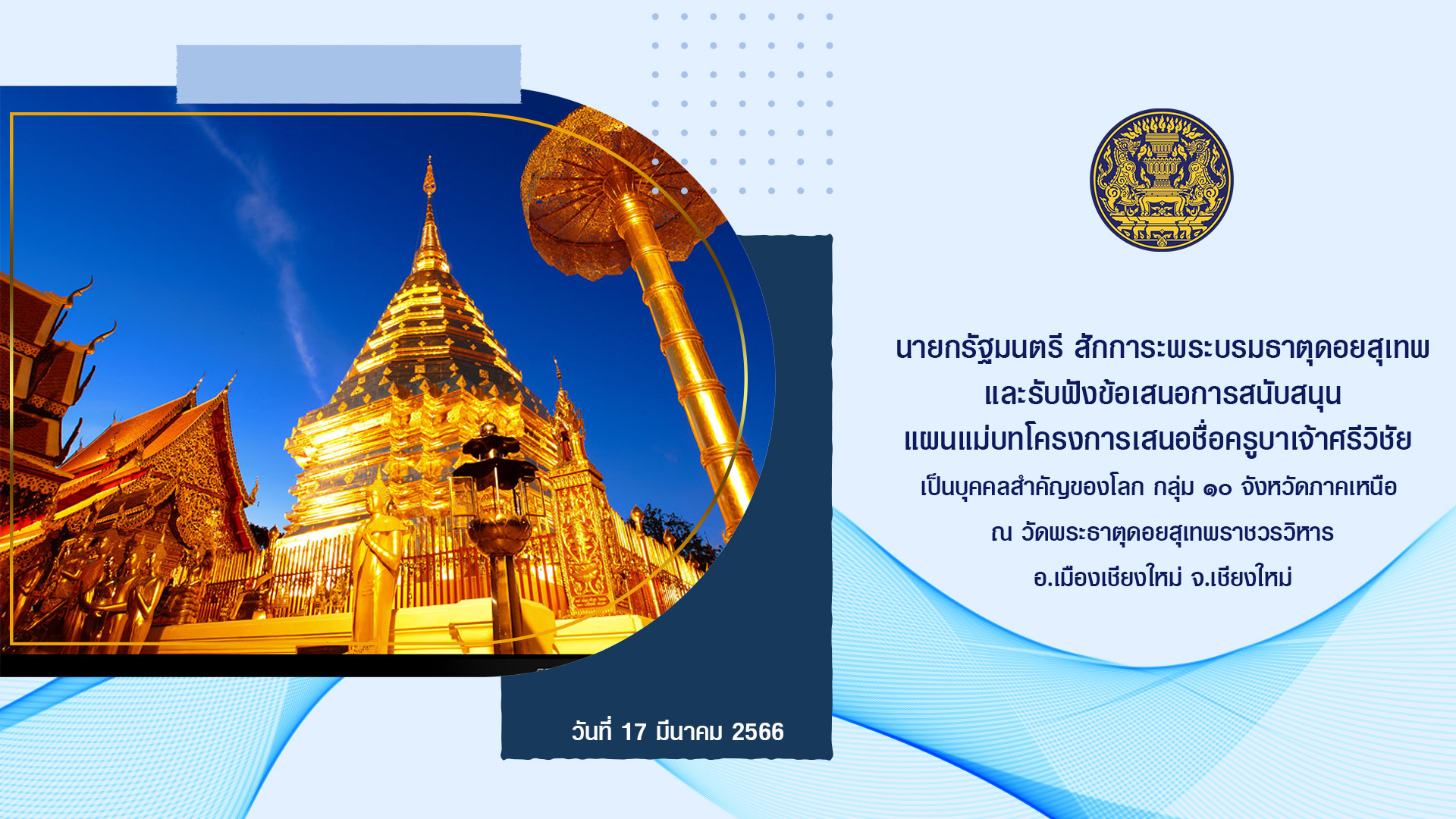 นายกรัฐมนตรี สักการะพระบรมธาตุดอยสุเทพ
และรับฟังข้อเสนอการสนับสนุน
แผนแม่บทโครงการเสนอชื่อครูบาเจ้าศรีวิชัย
เป็นบุคคลสำคัญของโลก กลุ่ม ๑๐ จังหวัดภาคเหนือ
ณ วัดพระธาตุดอยสุเทพราชวรวิหาร
อ.เมืองเชียงใหม่ จ.เชียงใหม่

วันที่ 17 มีนาคม 2566